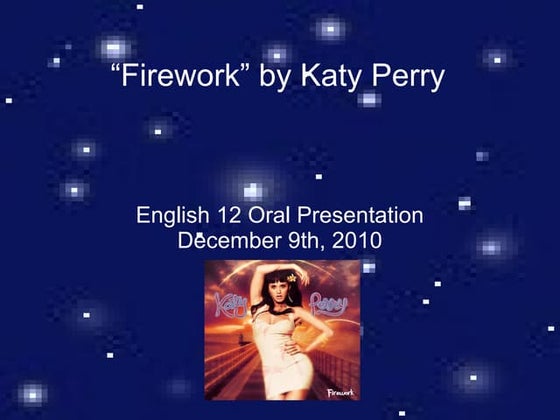 “Firework” by Katy Perry

English 12 Oral Presentation
December 9th, 2010

Katy Perry

Firework